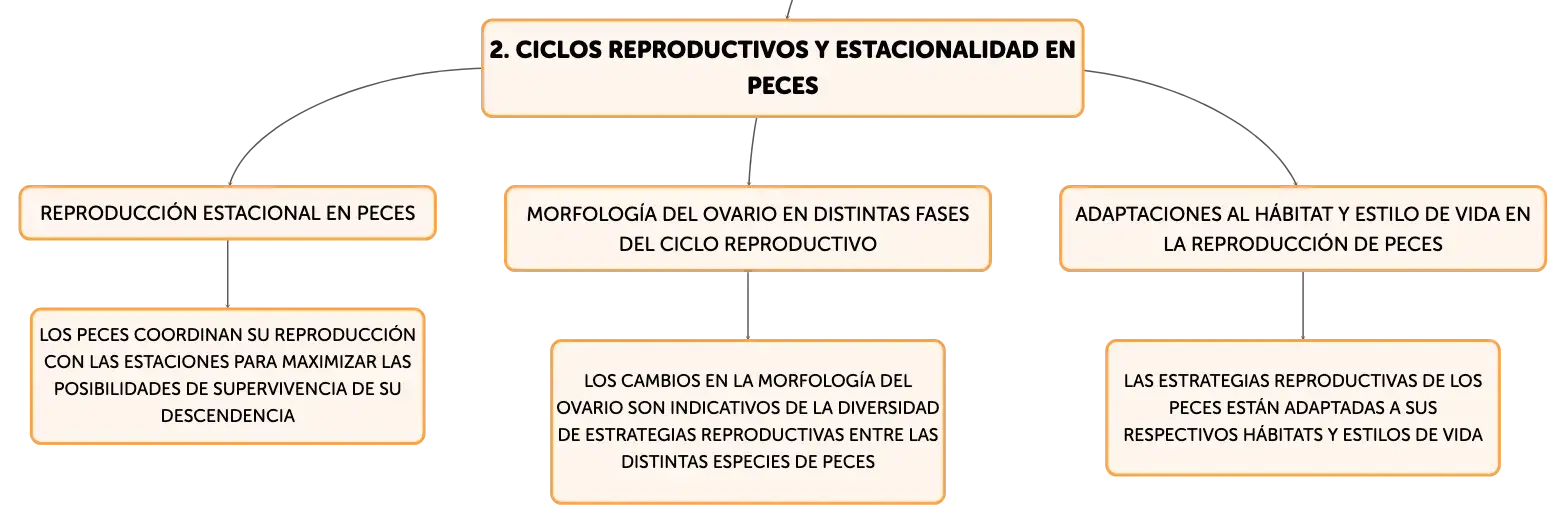 2. CICLOS REPRODUCTIVOS Y ESTACIONALIDAD EN PECES

REPRODUCCIÓN ESTACIONAL EN PECES

LOS PECES COORDINAN SU REPRODUCCIÓN CON LAS ESTACIONES PARA MAXIMIZAR LAS POSIBILIDADES DE SUPERVIVENCIA DE SU DESCENDENCIA

MORFOLOGÍA DEL OVARIO EN DISTINTAS FASES DEL CICLO REPRODUCTIVO

LOS CAMBIOS EN LA MORFOLOGÍA DEL OVARIO SON INDICATIVOS DE LA DIVERSIDAD DE ESTRATEGIAS REPRODUCTIVAS ENTRE LAS DISTINTAS ESPECIES DE PECES

ADAPTACIONES AL HÁBITAT Y ESTILO DE VIDA EN LA REPRODUCCIÓN DE PECES

LAS ESTRATEGIAS REPRODUCTIVAS DE LOS PECES ESTÁN ADAPTADAS A SUS RESPECTIVOS HÁBITATS Y ESTILOS DE VIDA